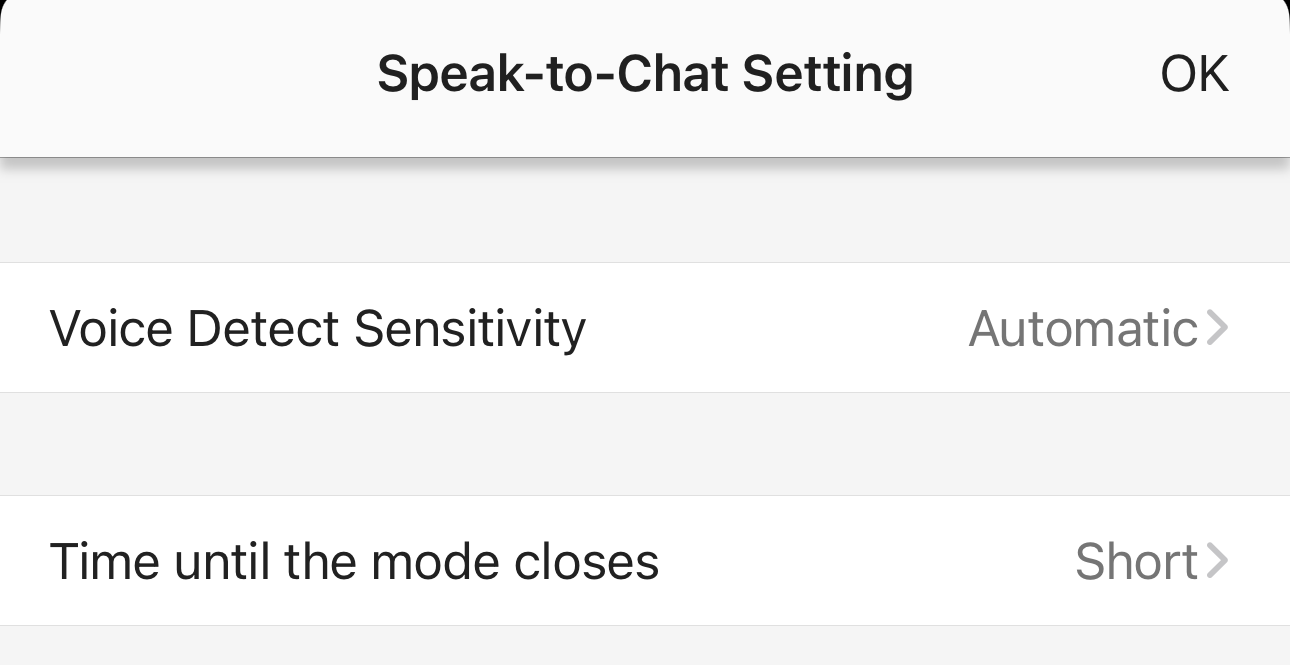 Speak-to-Chat Setting

OK

Voice Detect Sensitivity

Automatic

Time until the mode closes

Short